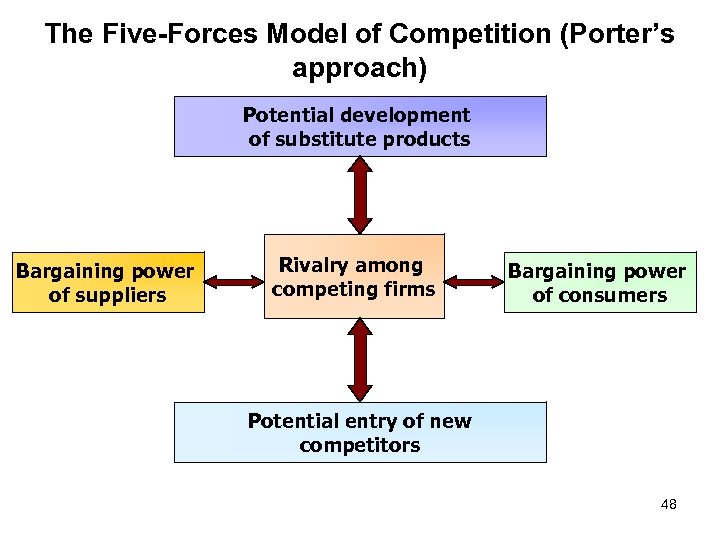 The Five-Forces Model of Competition (Porter's approach)

Potential development of substitute products

Bargaining power of suppliers

Rivalry among competing firms

Bargaining power of consumers

Potential entry of new competitors

48